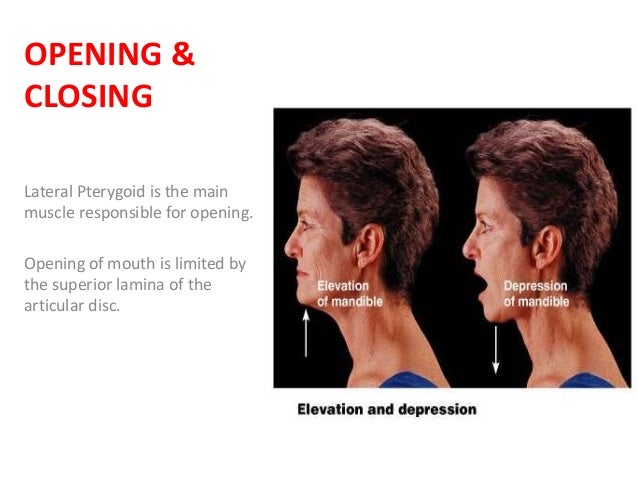 OPENING & CLOSING

Lateral Pterygoid is the main muscle responsible for opening.

Opening of mouth is limited by the superior lamina of the articular disc.

Elevation of mandible

Depression of mandible

Elevation and depression